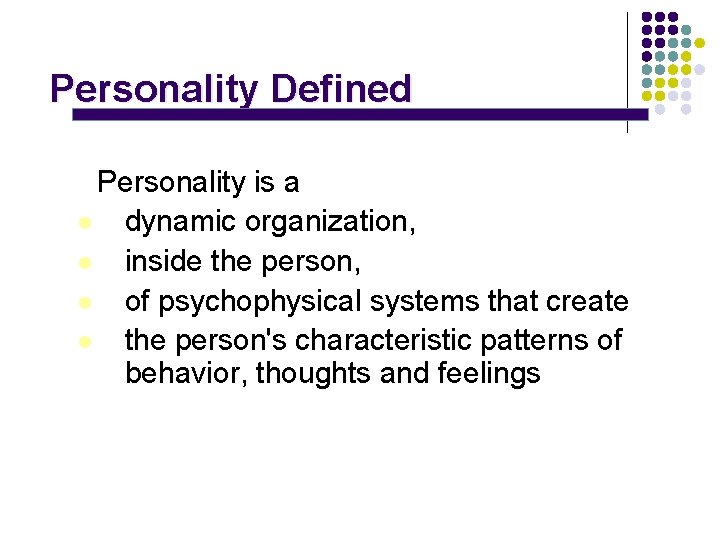 Personality Defined

Personality is a

- dynamic organization,
- inside the person,
- of psychophysical systems that create
- the person's characteristic patterns of behavior, thoughts and feelings